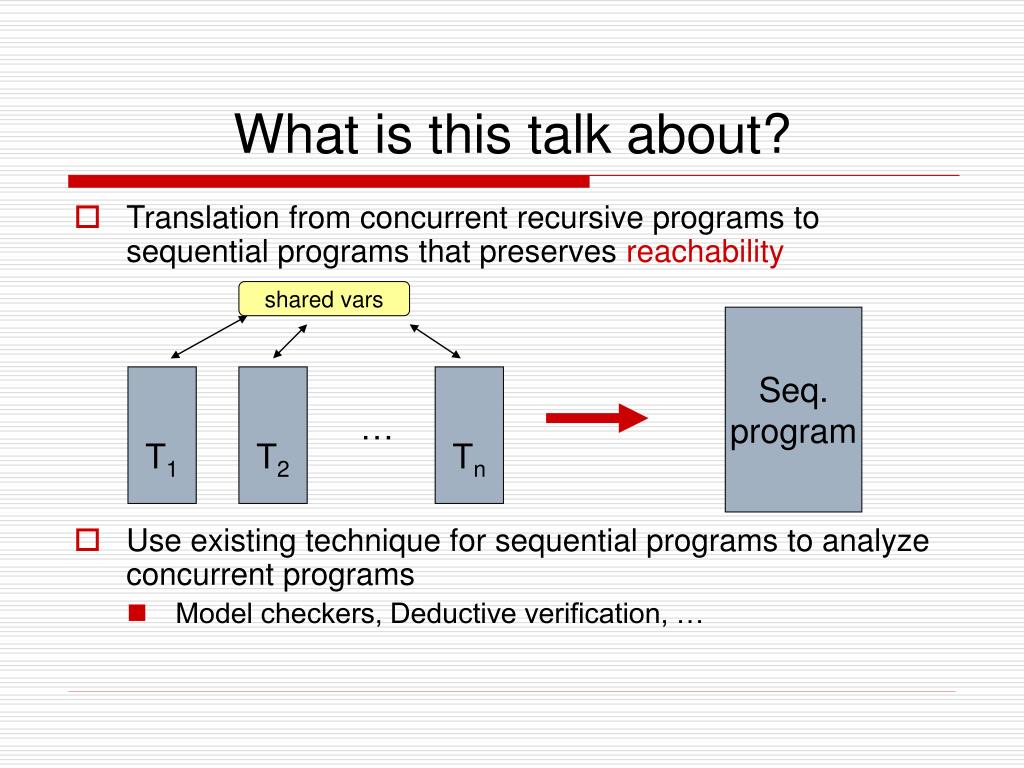 What is this talk about?

Translation from concurrent recursive programs to sequential programs that preserves reachability

shared vars

$T_1$ $T_2$ … $T_n$

Seq. program

Use existing technique for sequential programs to analyze concurrent programs

Model checkers, Deductive verification, …